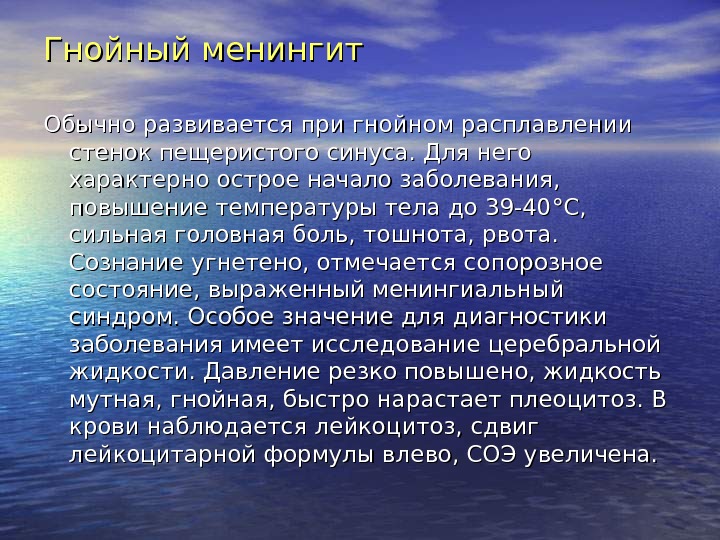 Гнойный менингит

Обычно развивается при гнойном расплавлении стенок пещеристого синуса. Для него характерно острое начало заболевания, повышение температуры тела до 39-40°С, сильная головная боль, тошнота, рвота. Сознание угнетено, отмечается сопорозное состояние, выраженный менингиальный синдром. Особое значение для диагностики заболевания имеет исследование церебральной жидкости. Давление резко повышено, жидкость мутная, гнойная, быстро нарастает плеоцитоз. В крови наблюдается лейкоцитоз, сдвиг лейкоцитарной формулы влево, СОЭ увеличена.